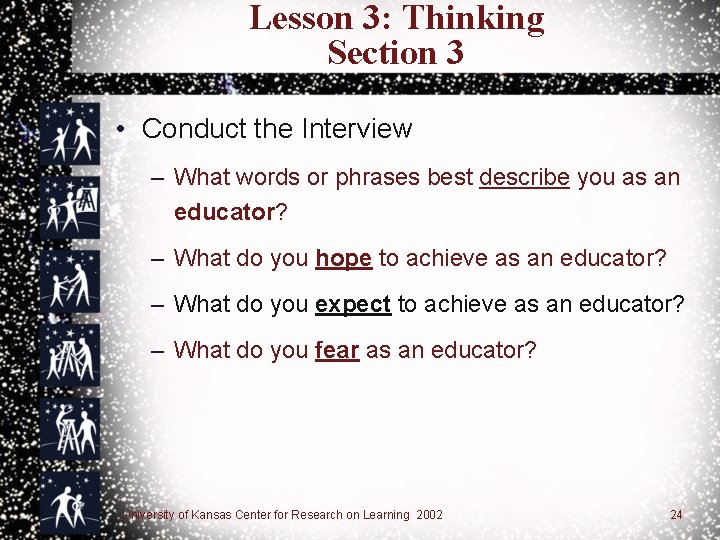 Lesson 3: Thinking
Section 3

• Conduct the Interview

– What words or phrases best describe you as an educator?

– What do you hope to achieve as an educator?

– What do you expect to achieve as an educator?

– What do you fear as an educator?

University of Kansas Center for Research on Learning 2002

24